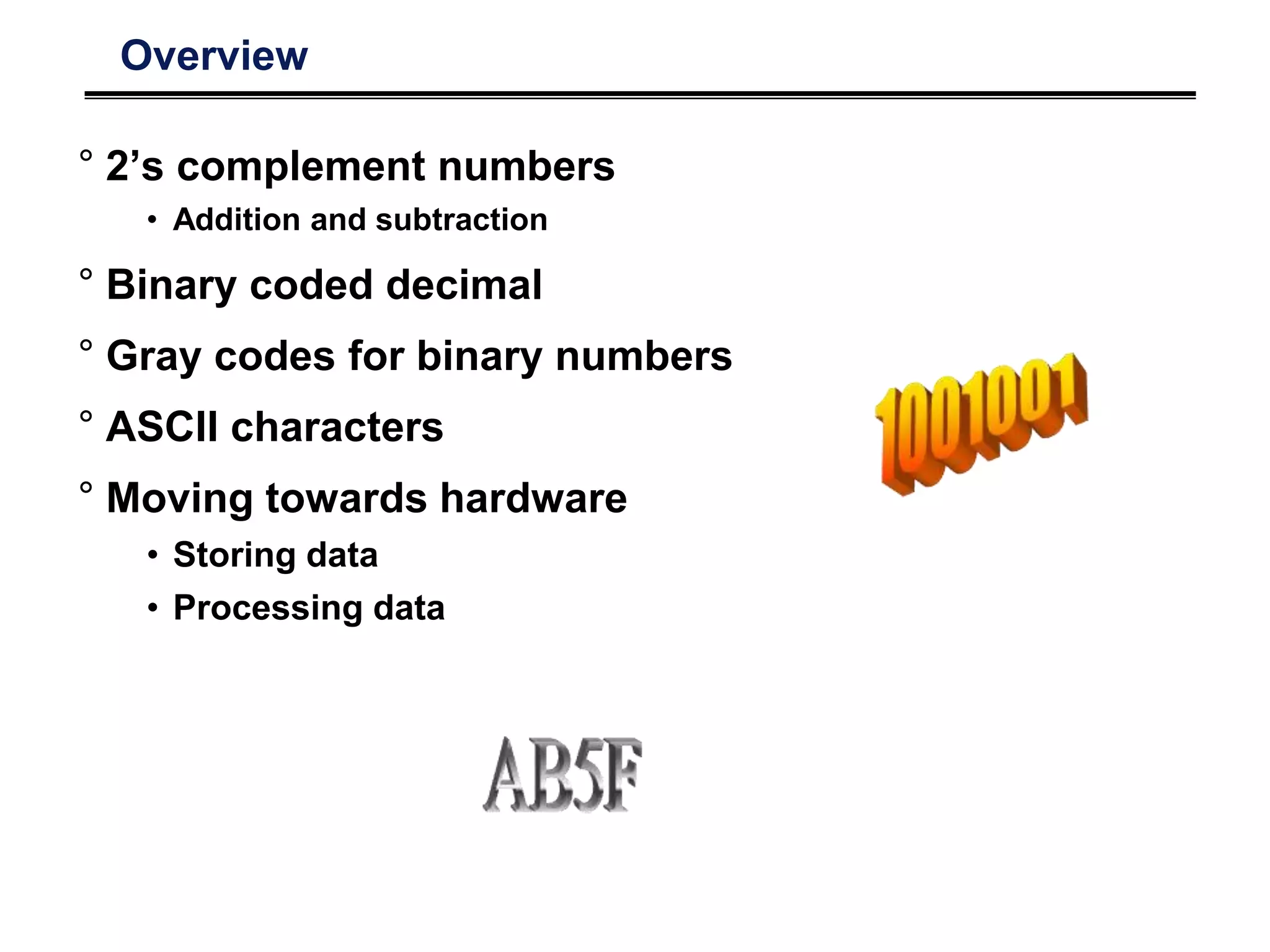 Overview

° 2’s complement numbers

• Addition and subtraction

° Binary coded decimal

° Gray codes for binary numbers

° ASCII characters

° Moving towards hardware

• Storing data

• Processing data

1001001

AB5F